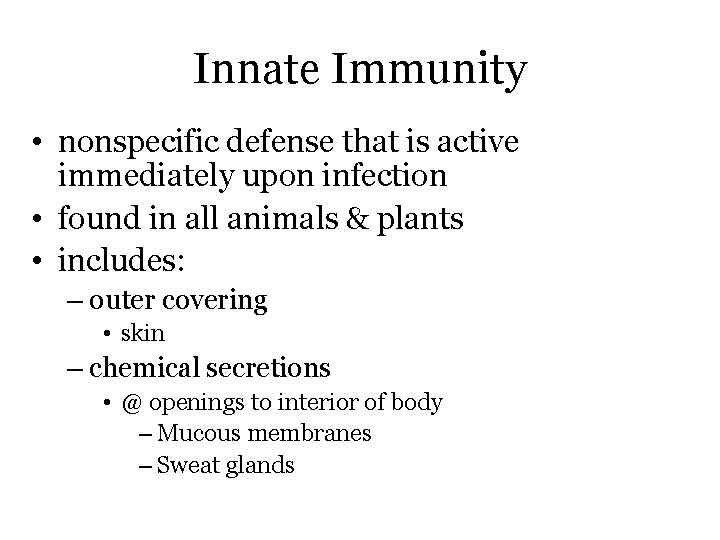 Innate Immunity

• nonspecific defense that is active immediately upon infection
• found in all animals & plants
• includes:
– outer covering
• skin
– chemical secretions
• @ openings to interior of body
– Mucous membranes
– Sweat glands